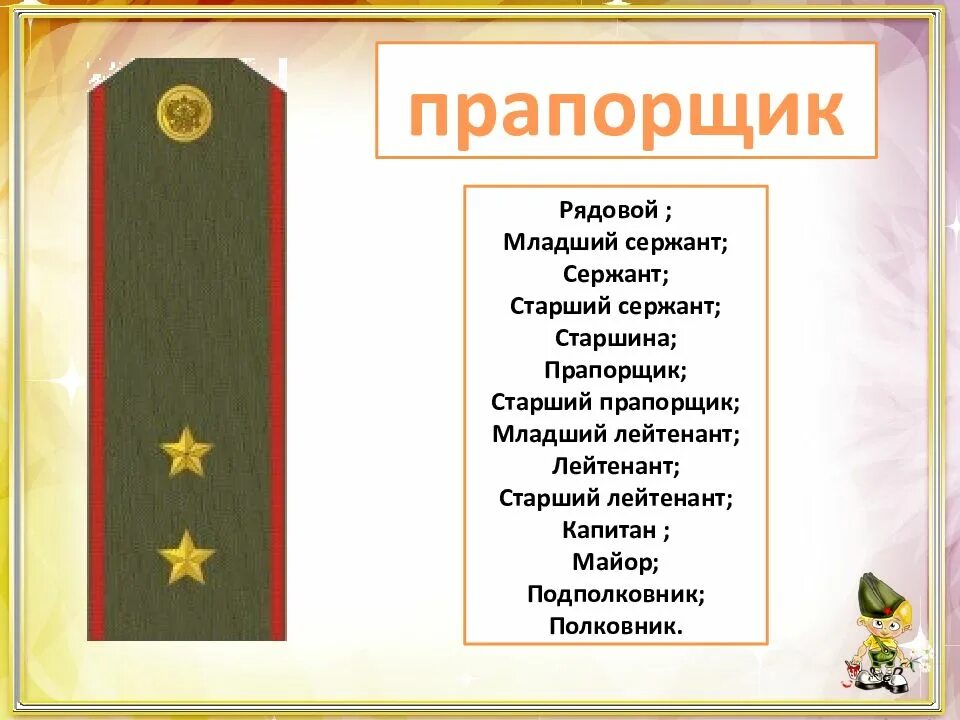 прапорщик

Рядовой ;
Младший сержант;
Сержант;
Старший сержант;
Старшина;
Прапорщик;
Старший прапорщик;
Младший лейтенант;
Лейтенант;
Старший лейтенант;
Капитан ;
Майор;
Подполковник;
Полковник.